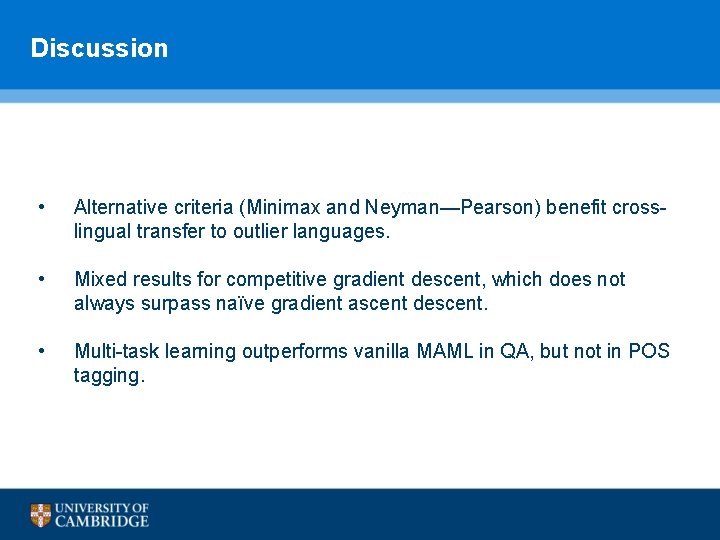 Discussion

• Alternative criteria (Minimax and Neyman—Pearson) benefit cross-lingual transfer to outlier languages.

• Mixed results for competitive gradient descent, which does not always surpass naïve gradient ascent descent.

• Multi-task learning outperforms vanilla MAML in QA, but not in POS tagging.

UNIVERSITY OF CAMBRIDGE